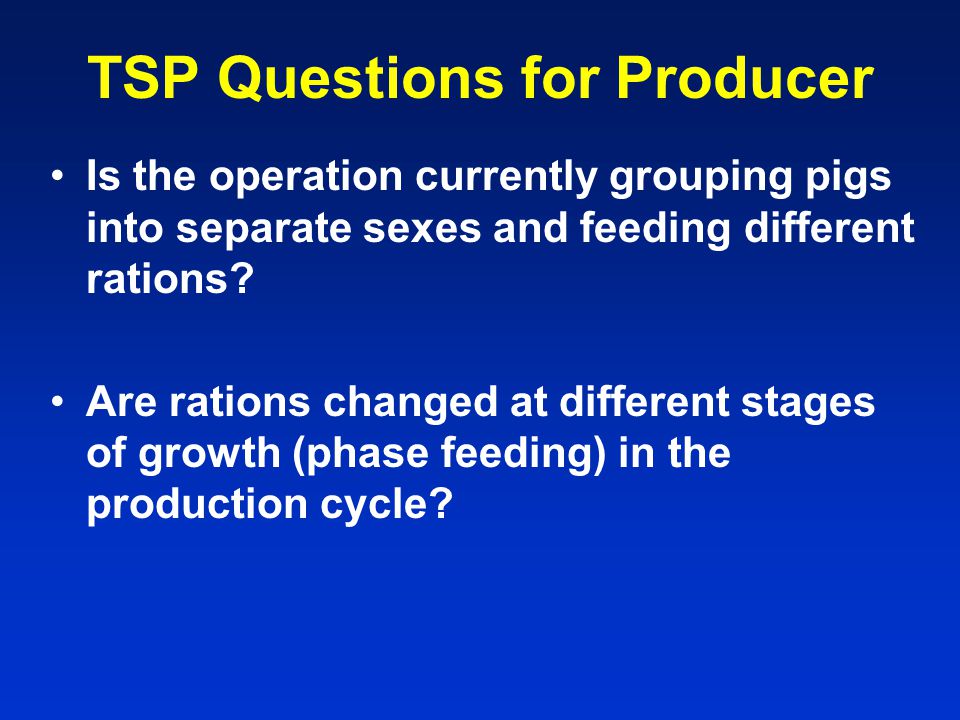 TSP Questions for Producer

• Is the operation currently grouping pigs into separate sexes and feeding different rations?

• Are rations changed at different stages of growth (phase feeding) in the production cycle?